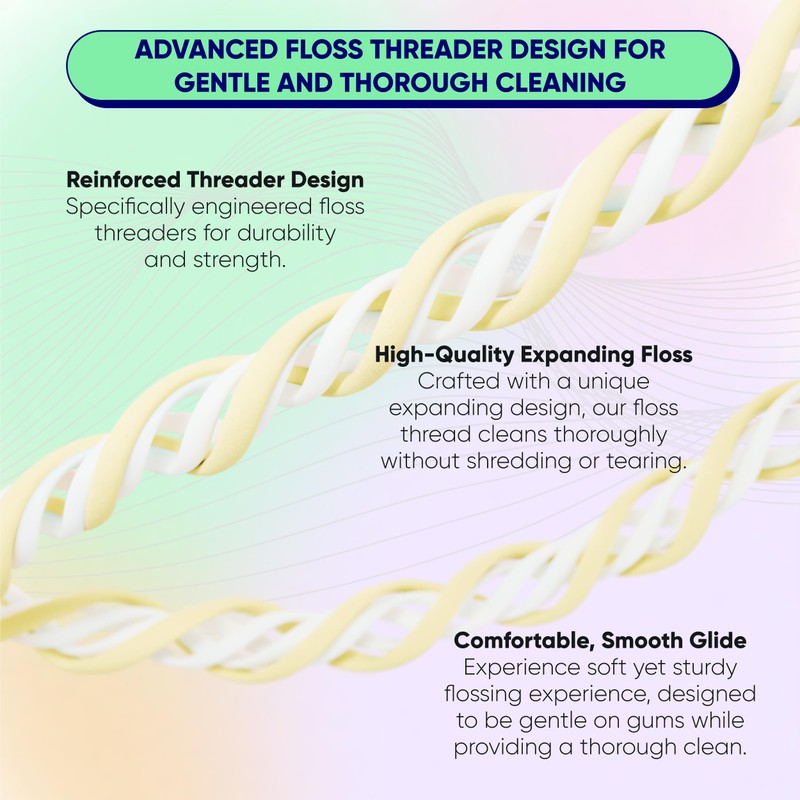 ADVANCED FLOSS THREADER DESIGN FOR GENTLE AND THOROUGH CLEANING

Reinforced Threader Design
Specifically engineered floss threaders for durability and strength.

High-Quality Expanding Floss
Crafted with a unique expanding design, our floss thread cleans thoroughly without shredding or tearing.

Comfortable, Smooth Glide
Experience soft yet sturdy flossing experience, designed to be gentle on gums while providing a thorough clean.